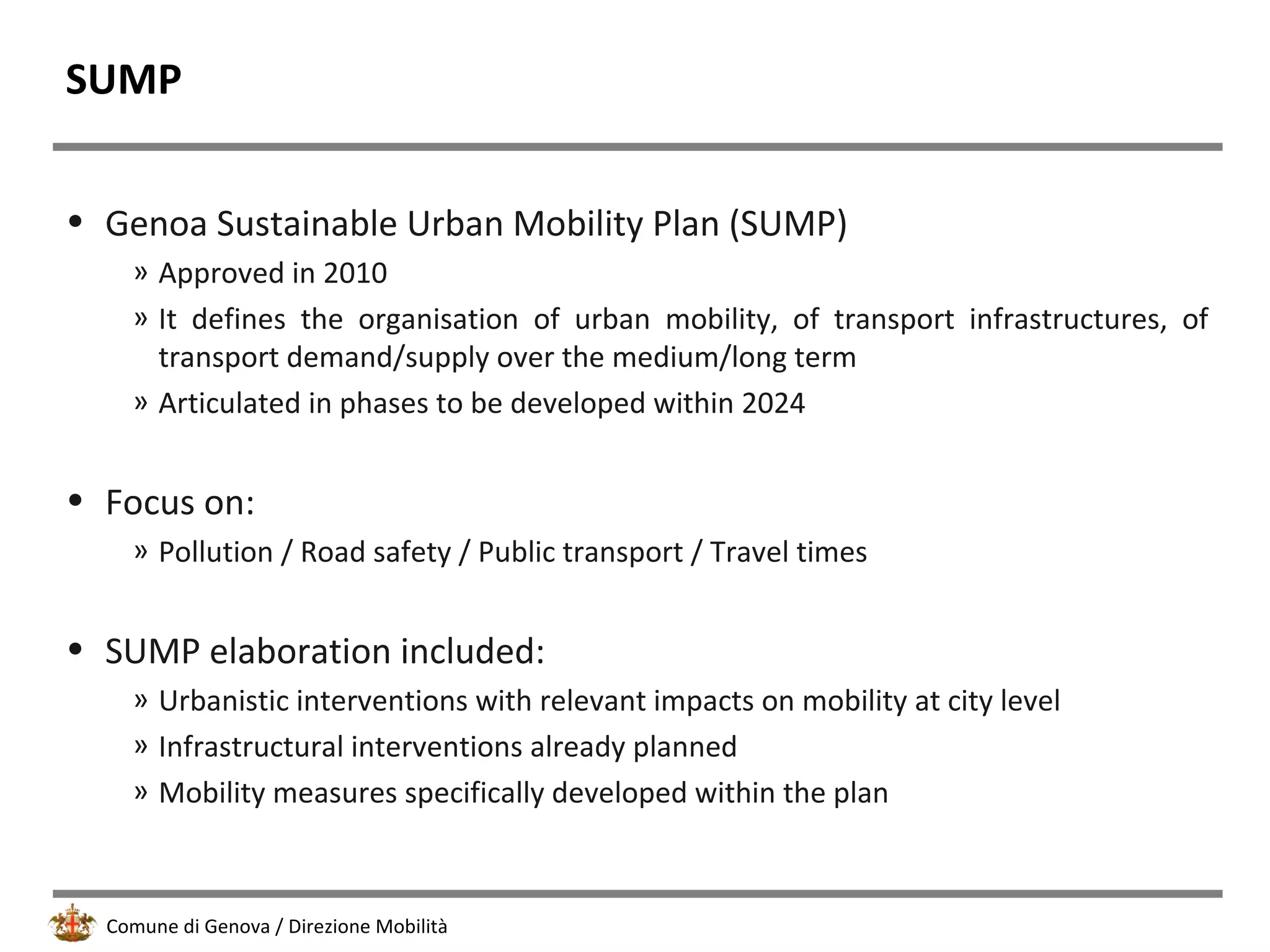 SUMP

• Genoa Sustainable Urban Mobility Plan (SUMP)
» Approved in 2010
» It defines the organisation of urban mobility, of transport infrastructures, of transport demand/supply over the medium/long term
» Articulated in phases to be developed within 2024

• Focus on:
» Pollution / Road safety / Public transport / Travel times

• SUMP elaboration included:
» Urbanistic interventions with relevant impacts on mobility at city level
» Infrastructural interventions already planned
» Mobility measures specifically developed within the plan

Comune di Genova / Direzione Mobilità